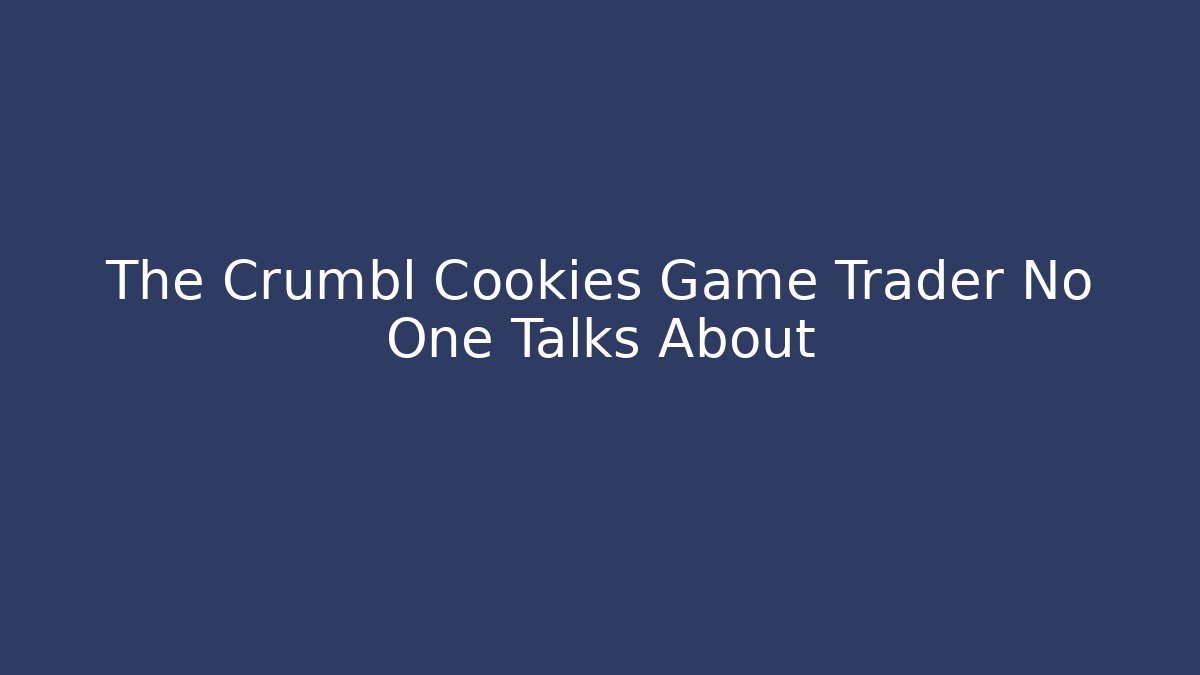 The Crumbl Cookies Game Trader No One Talks About